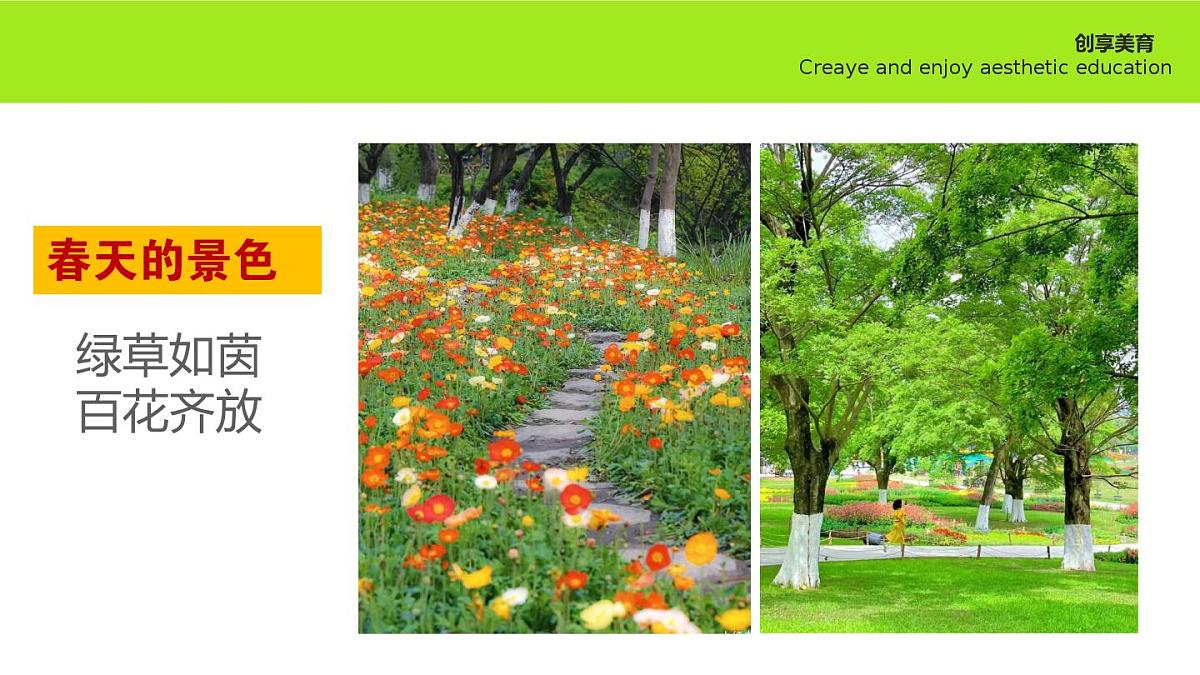 创享美育
Creaye and enjoy aesthetic education

春天的景色

绿草如茵
百花齐放